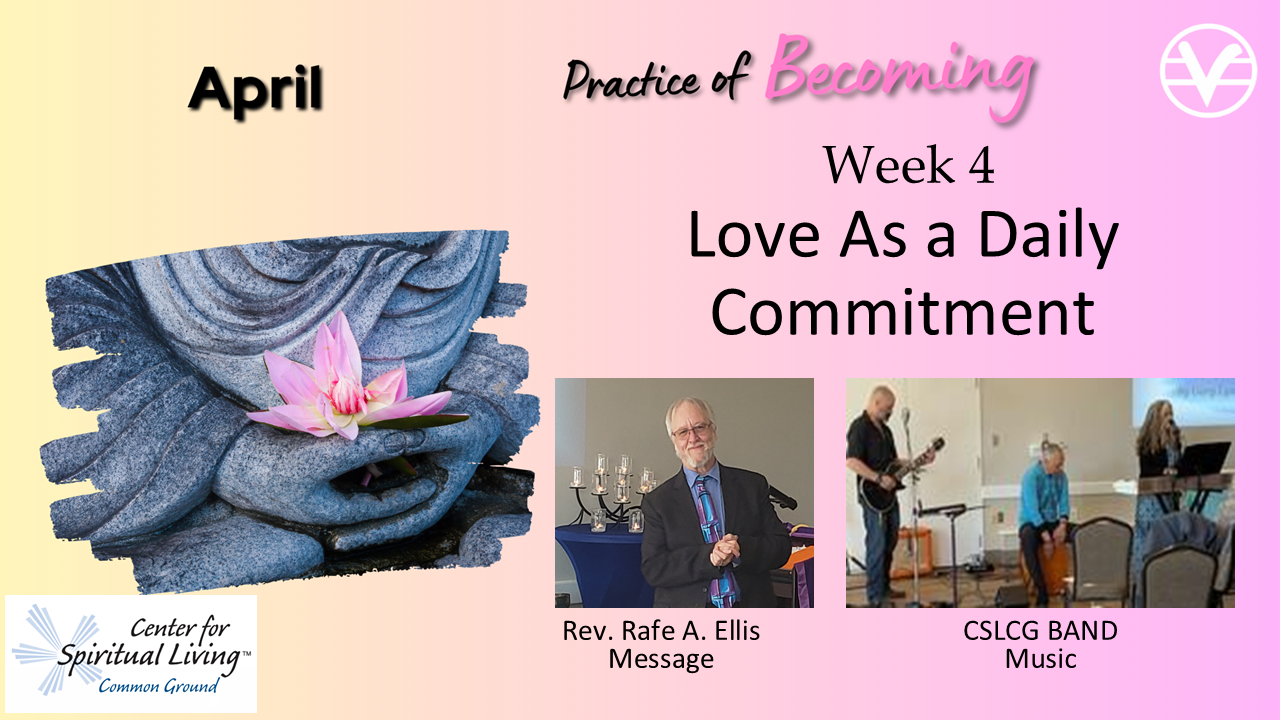 April

Practice of Becoming

Week 4
Love As a Daily Commitment

Center for Spiritual Living™
Common Ground

Rev. Rafe A. Ellis
Message

CSLCG BAND
Music